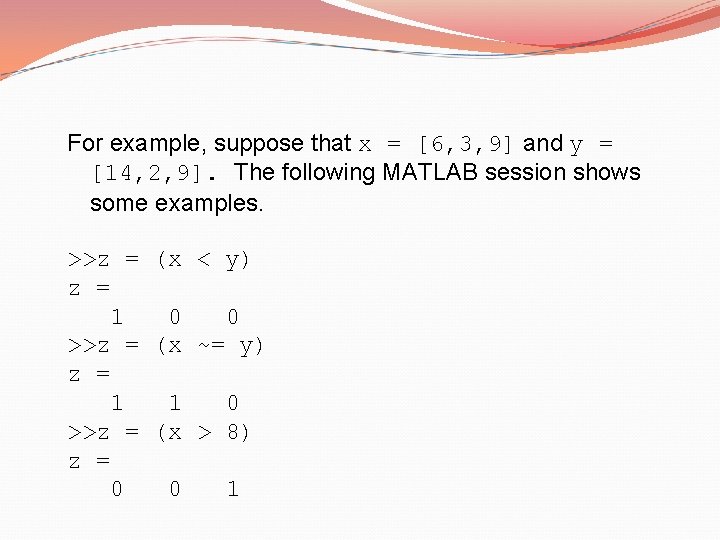 For example, suppose that x = [6,3,9] and y = [14,2,9]. The following MATLAB session shows some examples.

>>z = (x < y)
z =
1 0 0
>>z = (x ~= y)
z =
1 1 0
>>z = (x > 8)
z =
0 0 1